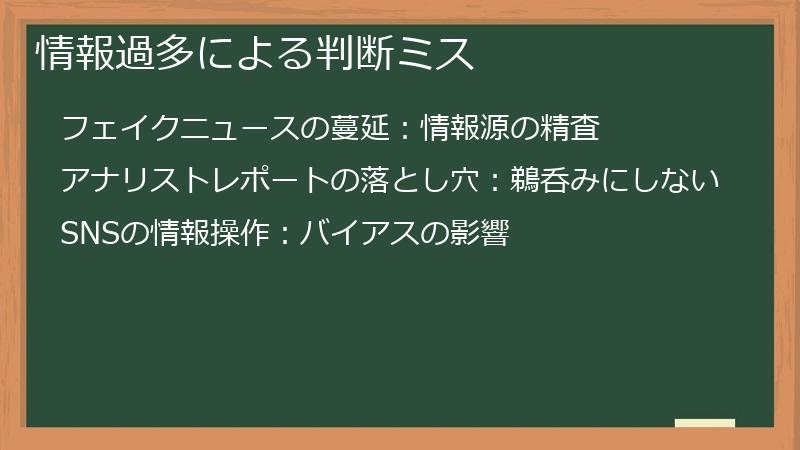 情報過多による判断ミス

フェイクニュースの蔓延：情報源の精査

アナリストレポートの落とし穴：鵜呑みにしない

SNSの情報操作：バイアスの影響